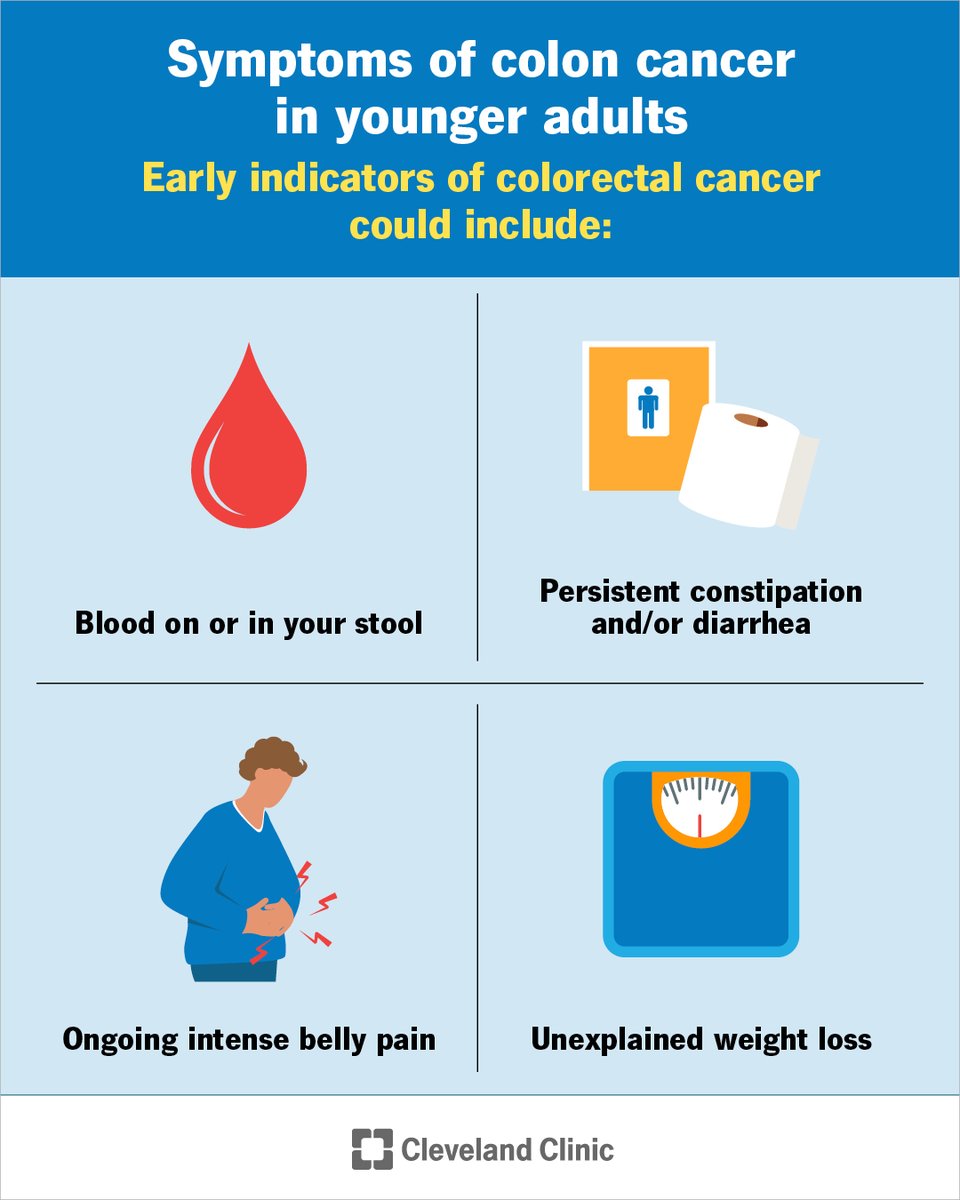 Symptoms of colon cancer in younger adults

Early indicators of colorectal cancer could include:

Blood on or in your stool

Persistent constipation and/or diarrhea

Ongoing intense belly pain

Unexplained weight loss

Cleveland Clinic